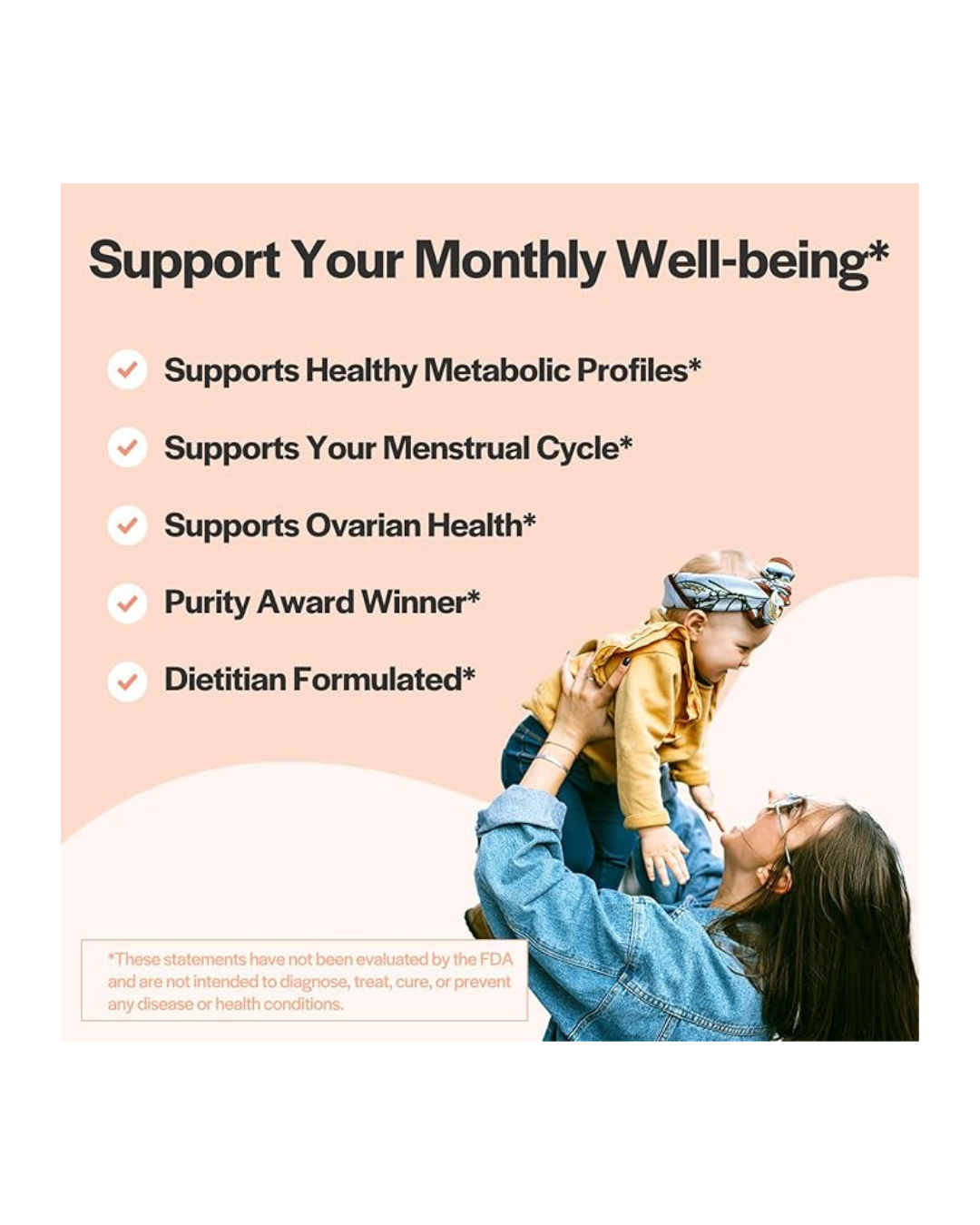 Support Your Monthly Well-being*

Supports Healthy Metabolic Profiles*

Supports Your Menstrual Cycle*

Supports Ovarian Health*

Purity Award Winner*

Dietitian Formulated*

*These statements have not been evaluated by the FDA and are not intended to diagnose, treat, cure, or prevent any disease or health conditions.